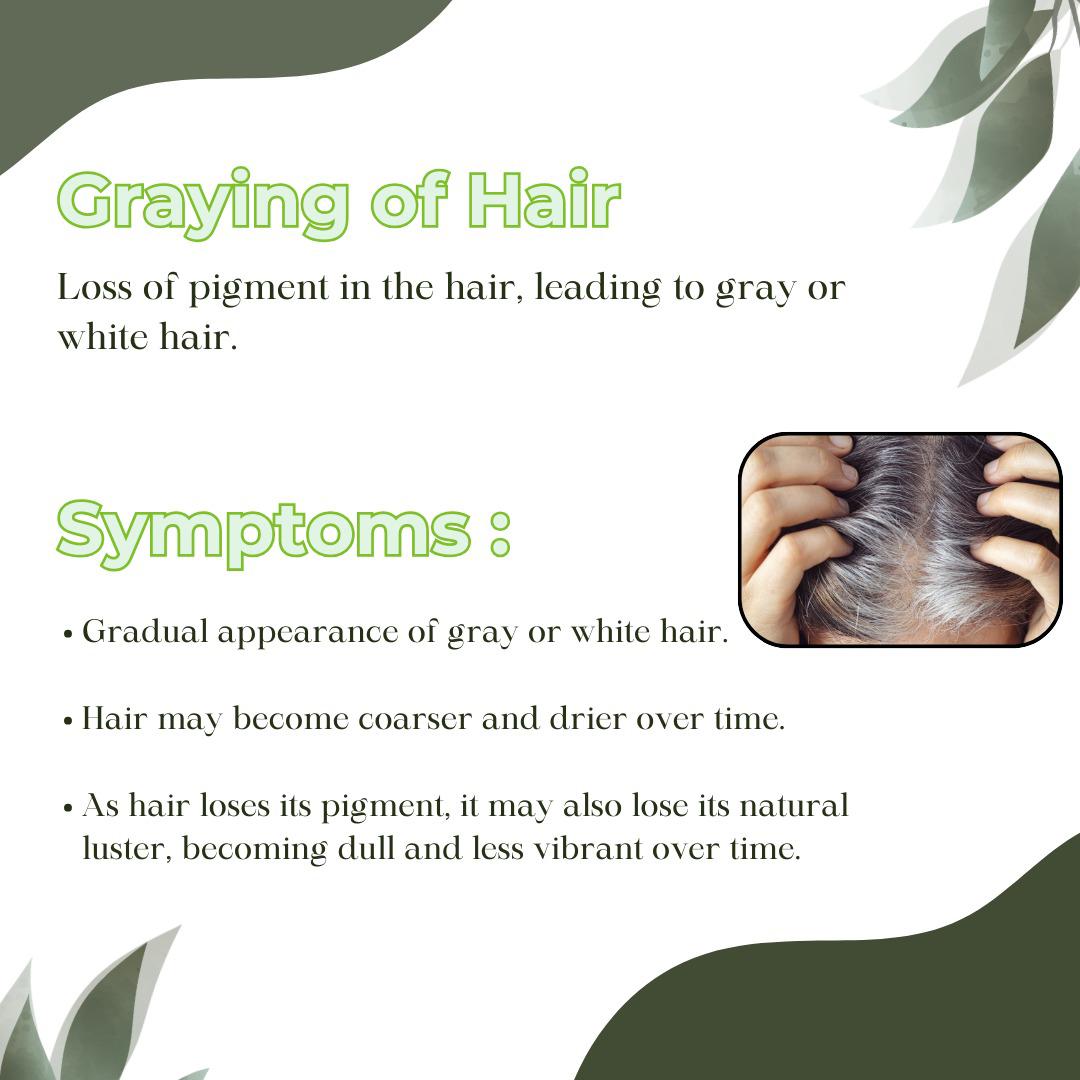 Graying of Hair

Loss of pigment in the hair, leading to gray or white hair.

Symptoms :

• Gradual appearance of gray or white hair.

• Hair may become coarser and drier over time.

• As hair loses its pigment, it may also lose its natural luster, becoming dull and less vibrant over time.